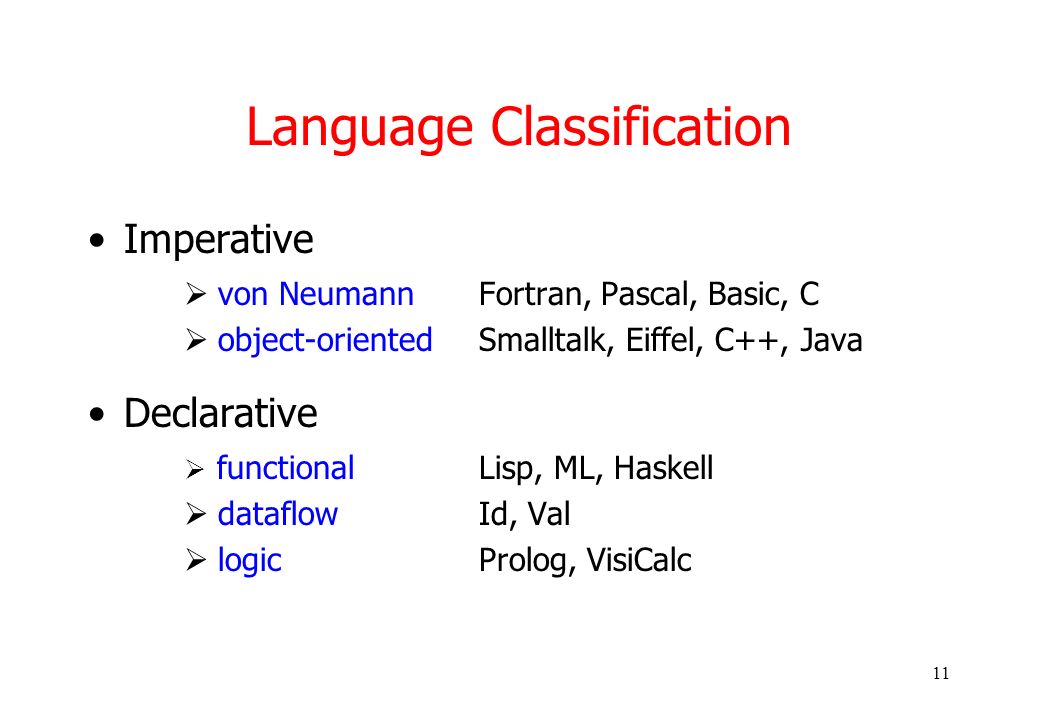 Language Classification

• Imperative

➢ von Neumann Fortran, Pascal, Basic, C
➢ object-oriented Smalltalk, Eiffel, C++, Java

• Declarative

➢ functional Lisp, ML, Haskell
➢ dataflow Id, Val
➢ logic Prolog, VisiCalc

11